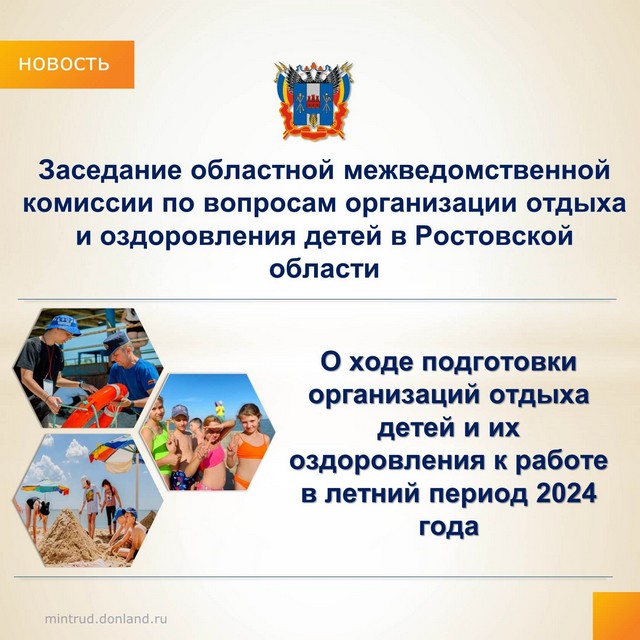 НОВОСТЬ

Заседание областной межведомственной комиссии по вопросам организации отдыха и оздоровления детей в Ростовской области

О ходе подготовки организаций отдыха детей и их оздоровления к работе в летний период 2024 года

mintrud.donland.ru